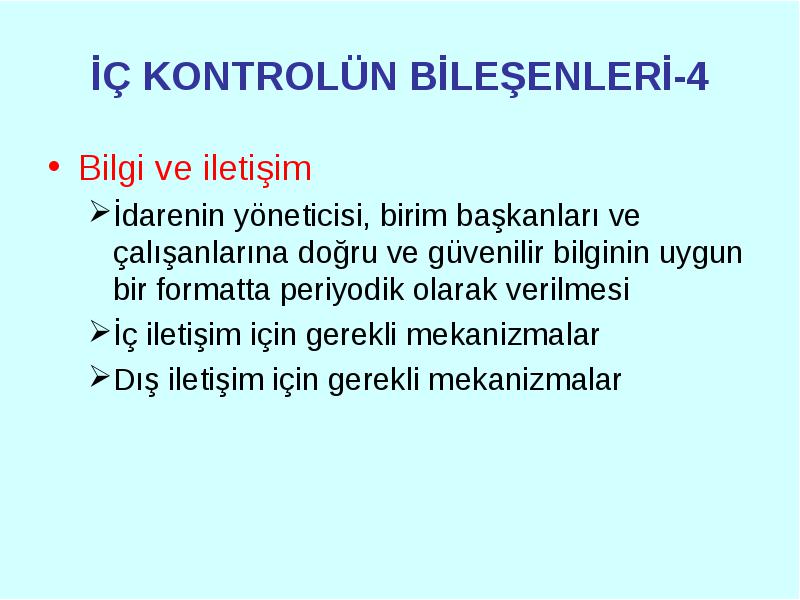 İÇ KONTROLÜN BİLEŞENLERİ-4

• Bilgi ve iletişim

➢ İdarenin yöneticisi, birim başkanları ve çalışanlarına doğru ve güvenilir bilginin uygun bir formatta periyodik olarak verilmesi

➢ İç iletişim için gerekli mekanizmalar

➢ Dış iletişim için gerekli mekanizmalar